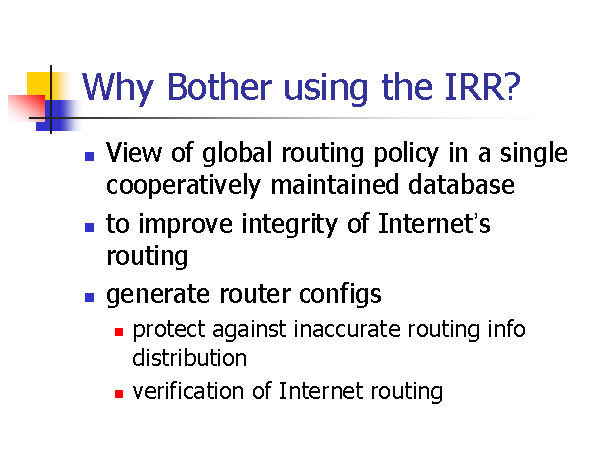 Why Bother using the IRR?

- View of global routing policy in a single cooperatively maintained database
- to improve integrity of Internet's routing
- generate router configs
  - protect against inaccurate routing info distribution
  - verification of Internet routing